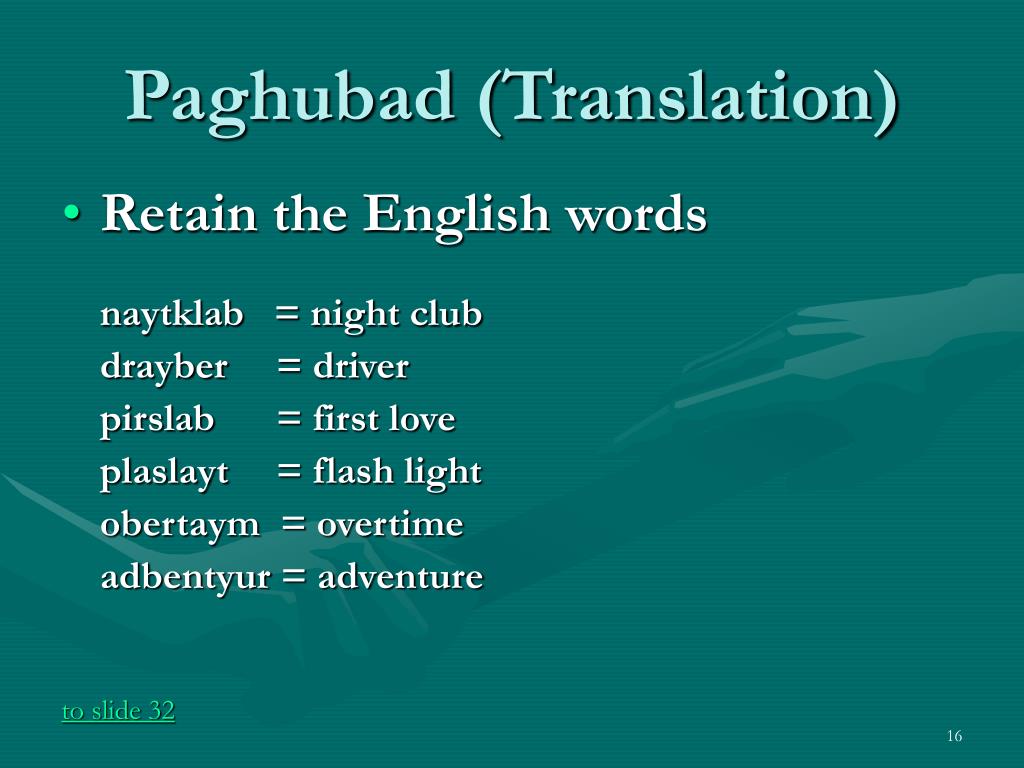 Paghubad (Translation)

• Retain the English words

naytklab = night club
drayber = driver
pirslab = first love
plaslayt = flash light
obertaym = overtime
adbentyur = adventure

to slide 32

16